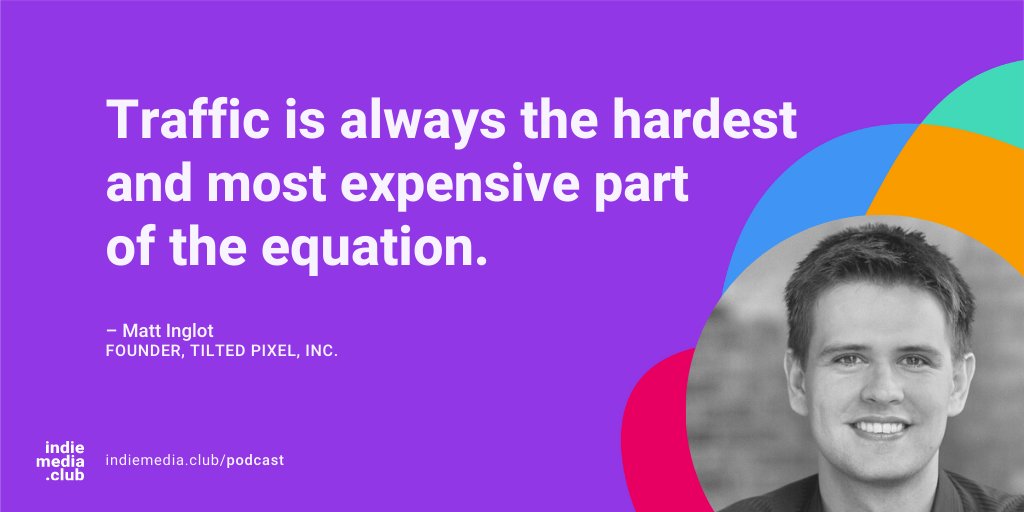 Traffic is always the hardest and most expensive part of the equation.

– Matt Inglot
FOUNDER, TILTED PIXEL, INC.

indie
media
.club

indiemedia.club/podcast